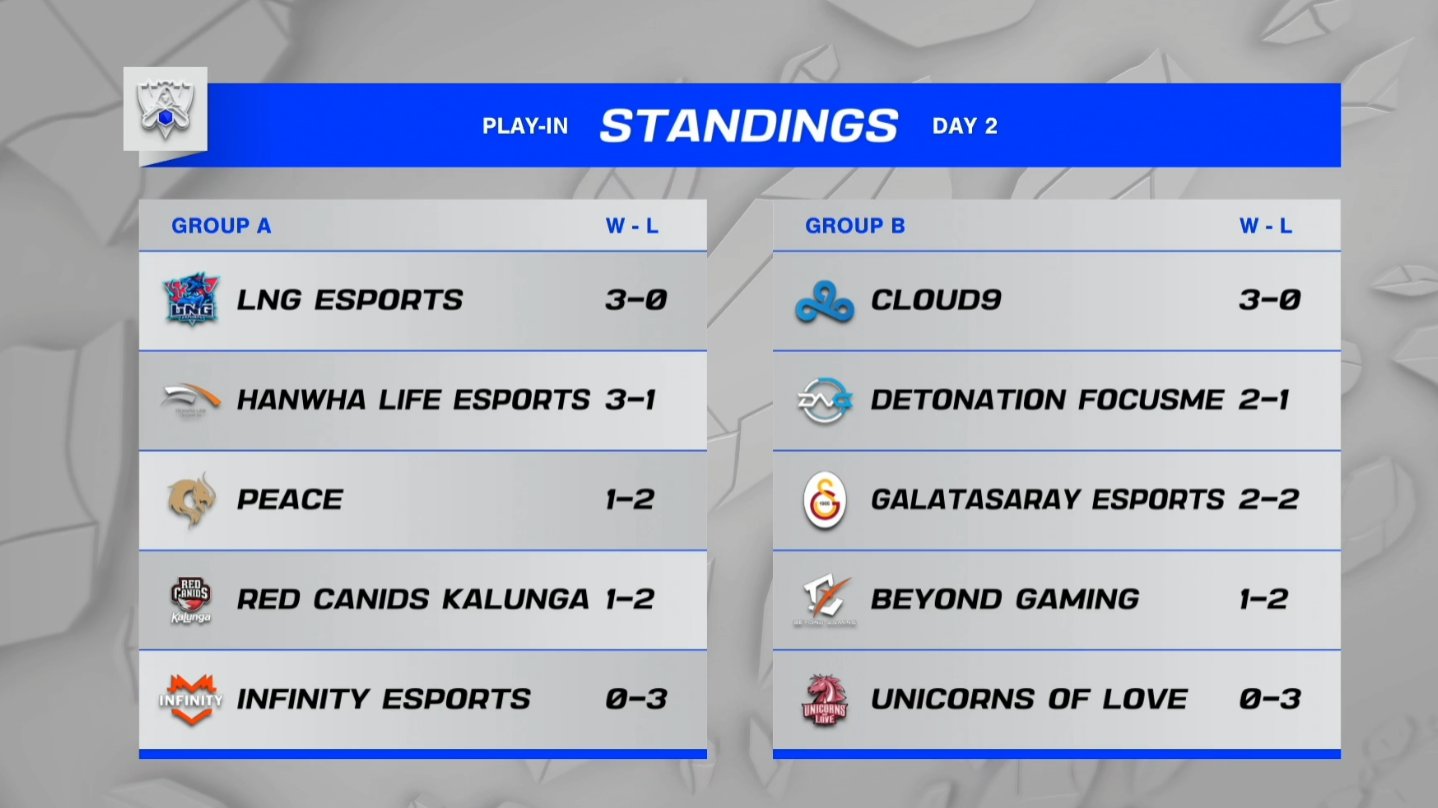 PLAY-IN STANDINGS DAY 2

| GROUP A | W - L |
|---|---|
| LNG ESPORTS | 3-0 |
| HANWHA LIFE ESPORTS | 3-1 |
| PEACE | 1-2 |
| RED CANIDS KALUNGA | 1-2 |
| INFINITY ESPORTS | 0-3 |

| GROUP B | W - L |
|---|---|
| CLOUD9 | 3-0 |
| DETONATION FOCUSME | 2-1 |
| GALATASARAY ESPORTS | 2-2 |
| BEYOND GAMING | 1-2 |
| UNICORNS OF LOVE | 0-3 |